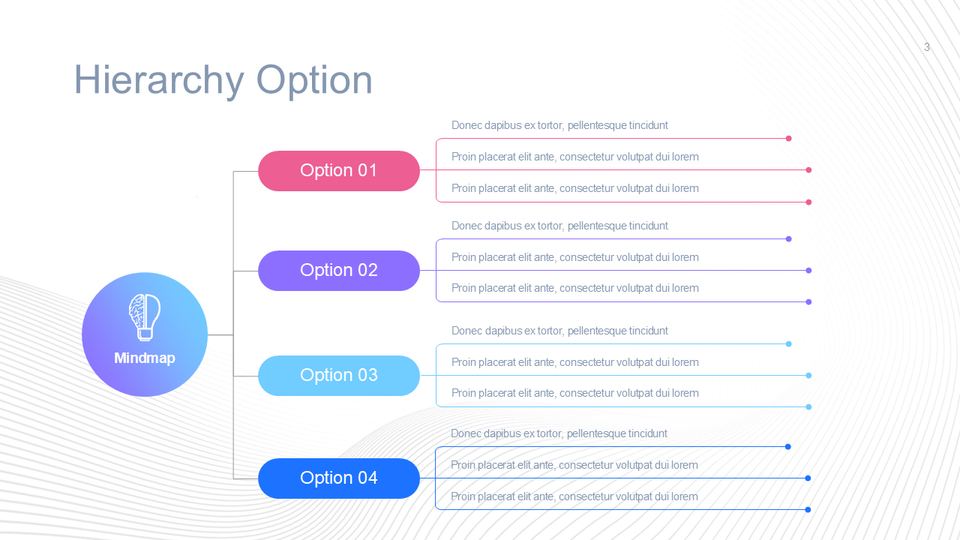 3

Hierarchy Option

Mindmap

Option 01

Donec dapibus ex tortor, pellentesque tincidunt

Proin placerat elit ante, consectetur volutpat dui lorem

Proin placerat elit ante, consectetur volutpat dui lorem

Option 02

Donec dapibus ex tortor, pellentesque tincidunt

Proin placerat elit ante, consectetur volutpat dui lorem

Proin placerat elit ante, consectetur volutpat dui lorem

Option 03

Donec dapibus ex tortor, pellentesque tincidunt

Proin placerat elit ante, consectetur volutpat dui lorem

Proin placerat elit ante, consectetur volutpat dui lorem

Option 04

Donec dapibus ex tortor, pellentesque tincidunt

Proin placerat elit ante, consectetur volutpat dui lorem

Proin placerat elit ante, consectetur volutpat dui lorem